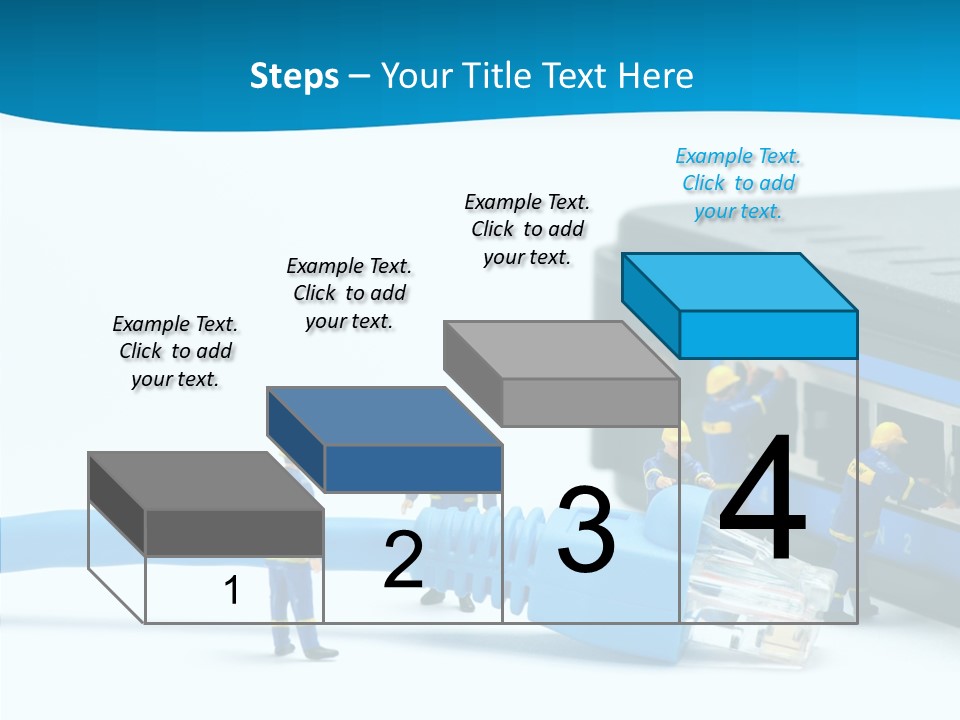 Steps – Your Title Text Here

Example Text. Click to add your text.

Example Text. Click to add your text.

Example Text. Click to add your text.

Example Text. Click to add your text.

1

2

3

4